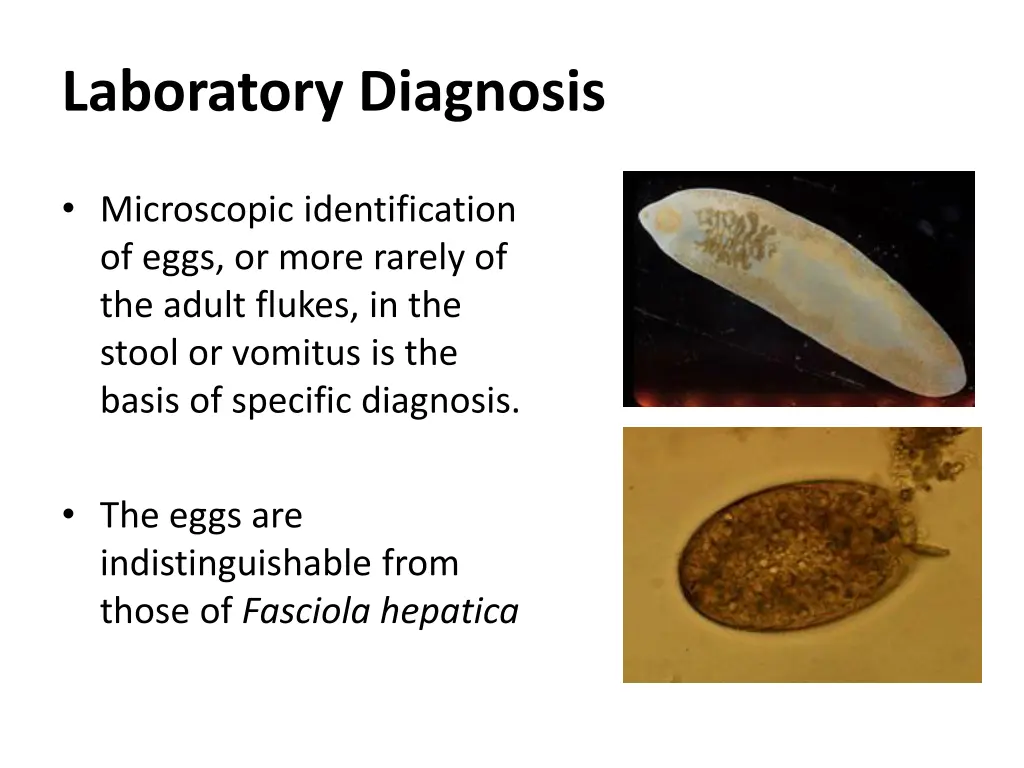 Laboratory Diagnosis

• Microscopic identification of eggs, or more rarely of the adult flukes, in the stool or vomitus is the basis of specific diagnosis.

• The eggs are indistinguishable from those of Fasciola hepatica